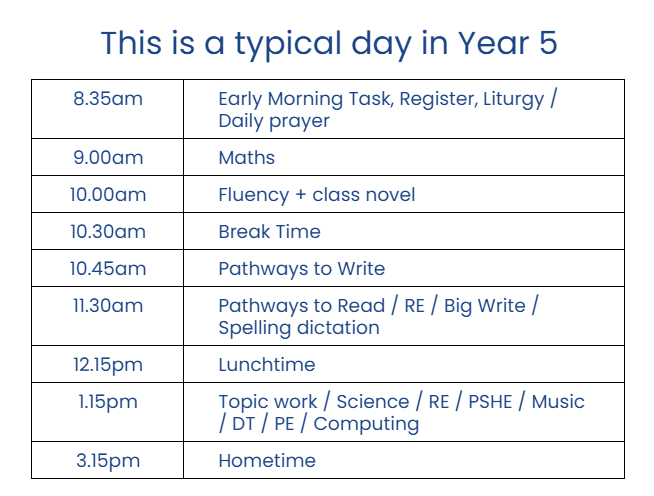 This is a typical day in Year 5

| | |
|---|---|
| 8.35am | Early Morning Task, Register, Liturgy / Daily prayer |
| 9.00am | Maths |
| 10.00am | Fluency + class novel |
| 10.30am | Break Time |
| 10.45am | Pathways to Write |
| 11.30am | Pathways to Read / RE / Big Write / Spelling dictation |
| 12.15pm | Lunchtime |
| 1.15pm | Topic work / Science / RE / PSHE / Music / DT / PE / Computing |
| 3.15pm | Hometime |